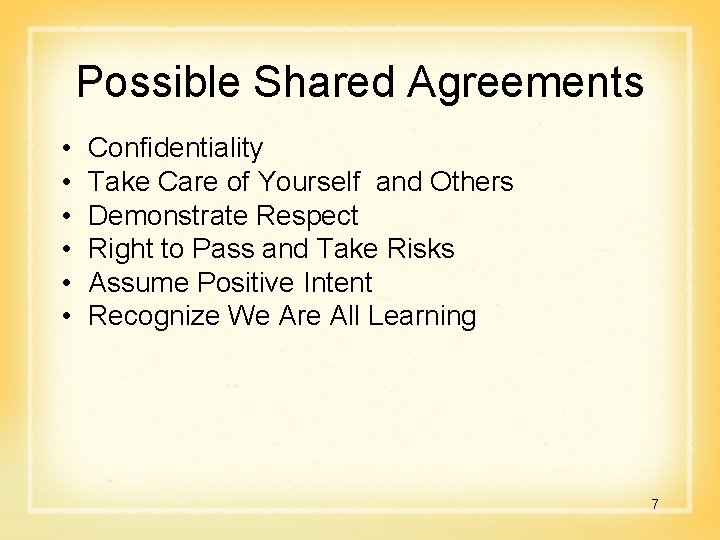 Possible Shared Agreements

• Confidentiality
• Take Care of Yourself and Others
• Demonstrate Respect
• Right to Pass and Take Risks
• Assume Positive Intent
• Recognize We Are All Learning

7